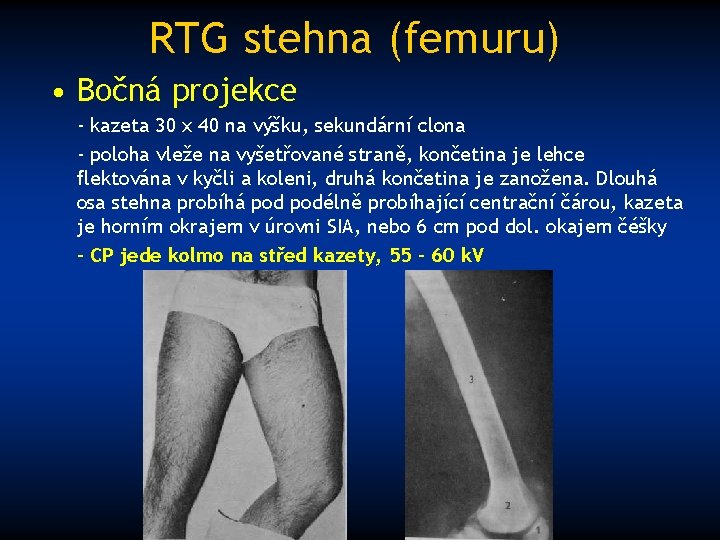 RTG stehna (femuru)

• Bočná projekce

- kazeta 30 x 40 na výšku, sekundární clona

- poloha vleže na vyšetřované straně, končetina je lehce flektována v kyčli a koleni, druhá končetina je zanožena. Dlouhá osa stehna probíhá pod podélně probíhající centrační čárou, kazeta je horním okrajem v úrovni SIA, nebo 6 cm pod dol. okajem čéšky

- CP jede kolmo na střed kazety, 55 - 60 kV

3

2

1